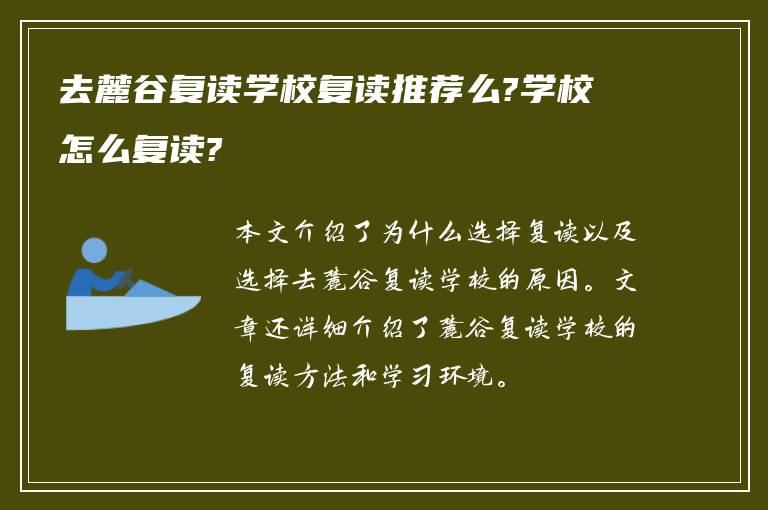 去麓谷复读学校复读推荐么?学校怎么复读?

本文介绍了为什么选择复读以及选择去麓谷复读学校的原因。文章还详细介绍了麓谷复读学校的复读方法和学习环境。